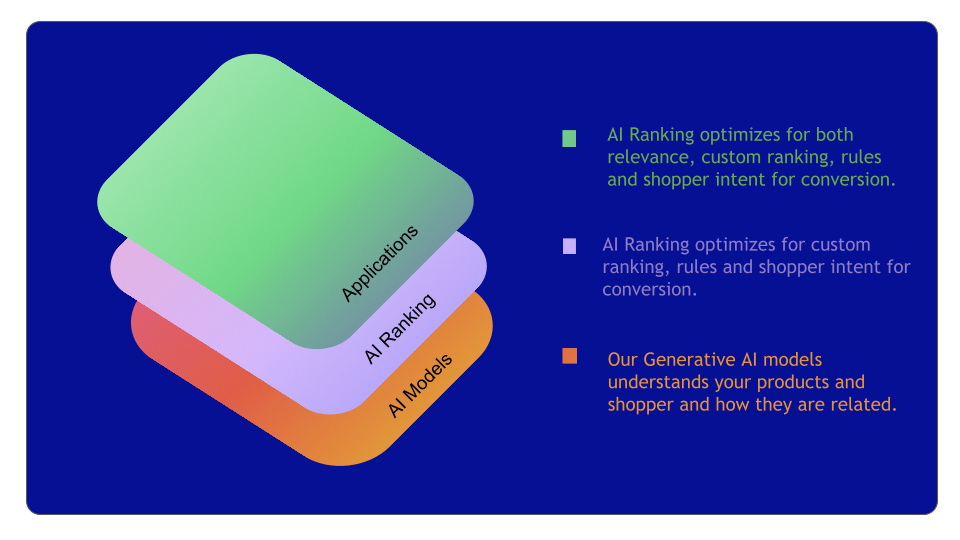 Applications

AI Ranking

AI Models

AI Ranking optimizes for both relevance, custom ranking, rules and shopper intent for conversion.

AI Ranking optimizes for custom ranking, rules and shopper intent for conversion.

Our Generative AI models understands your products and shopper and how they are related.